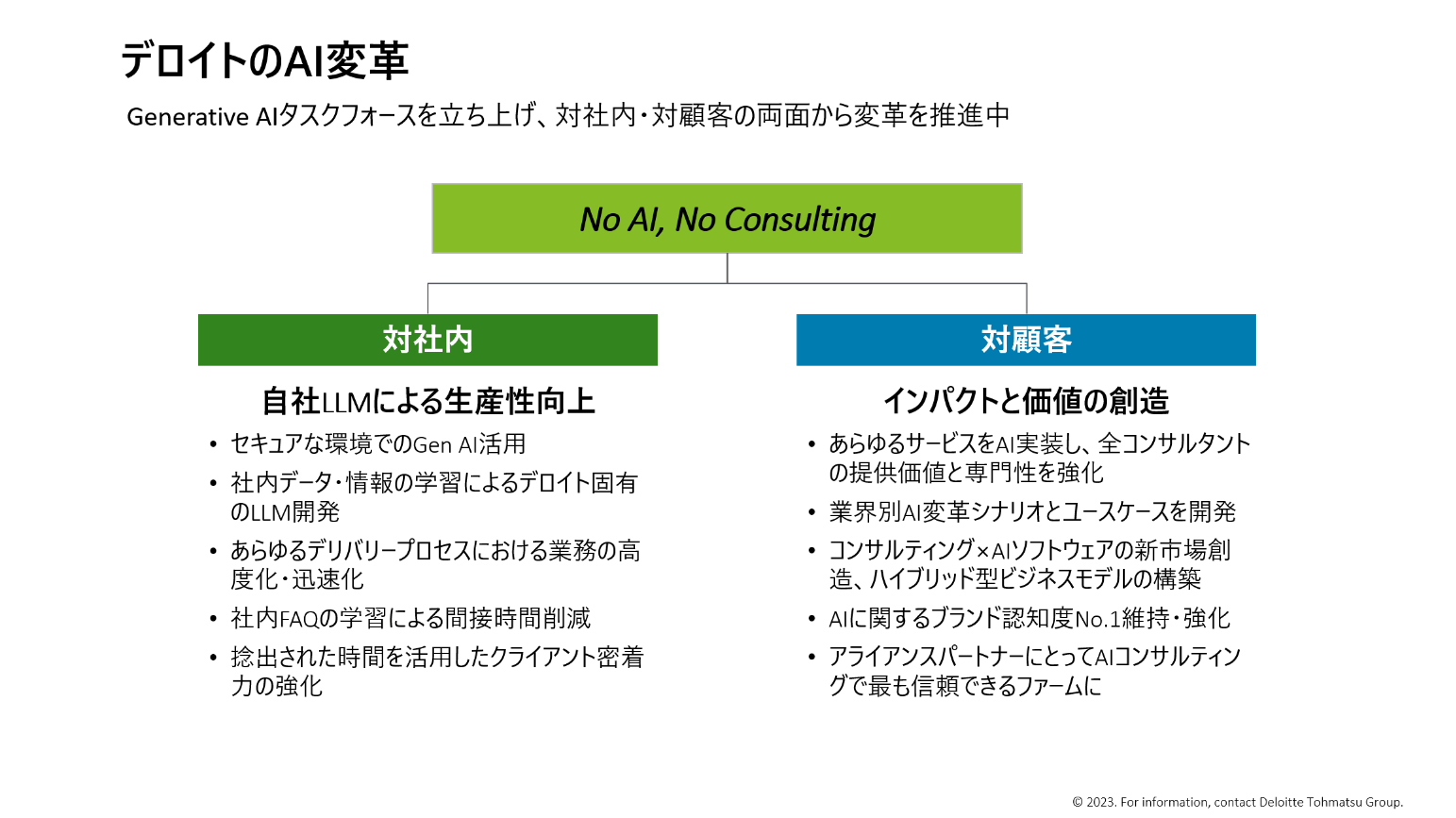 デロイトのAI変革

Generative AIタスクフォースを立ち上げ、対社内・対顧客の両面から変革を推進中

No AI, No Consulting

対社内

自社LLMによる生産性向上

• セキュアな環境でのGen AI活用
• 社内データ・情報の学習によるデロイト固有のLLM開発
• あらゆるデリバリープロセスにおける業務の高度化・迅速化
• 社内FAQの学習による間接時間削減
• 捻出された時間を活用したクライアント密着力の強化

対顧客

インパクトと価値の創造

• あらゆるサービスをAI実装し、全コンサルタントの提供価値と専門性を強化
• 業界別AI変革シナリオとユースケースを開発
• コンサルティング×AIソフトウェアの新市場創造、ハイブリッド型ビジネスモデルの構築
• AIに関するブランド認知度No.1維持・強化
• アライアンスパートナーにとってAIコンサルティングで最も信頼できるファームに

© 2023. For information, contact Deloitte Tohmatsu Group.